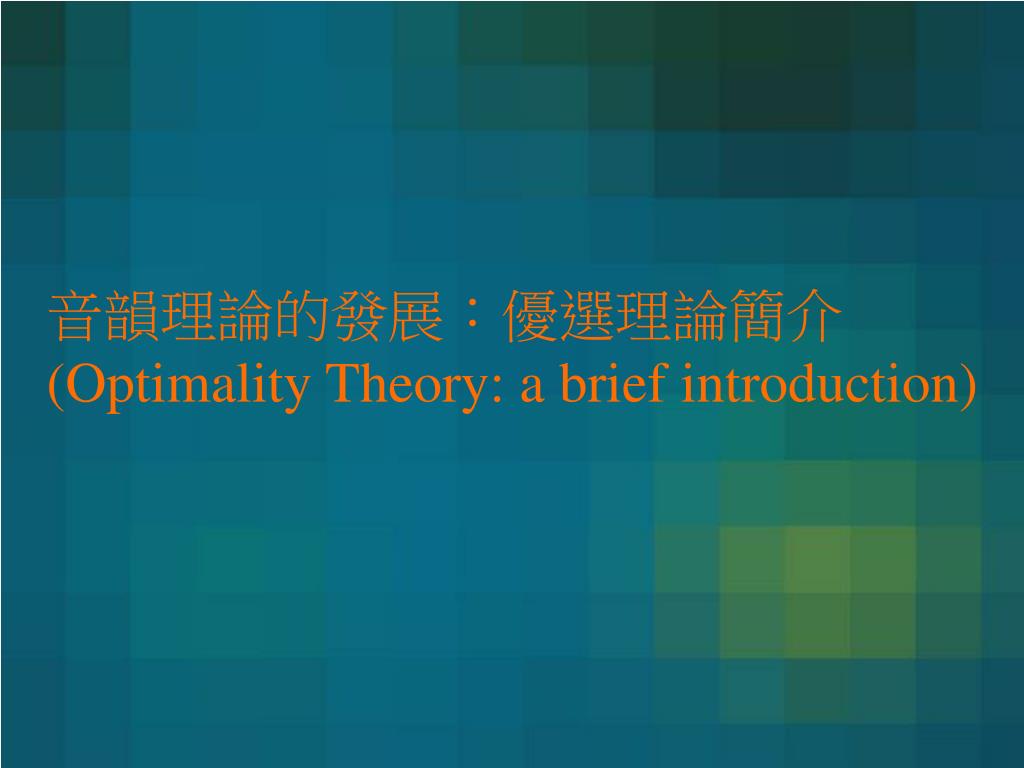 音韻理論的發展：優選理論簡介
(Optimality Theory: a brief introduction)